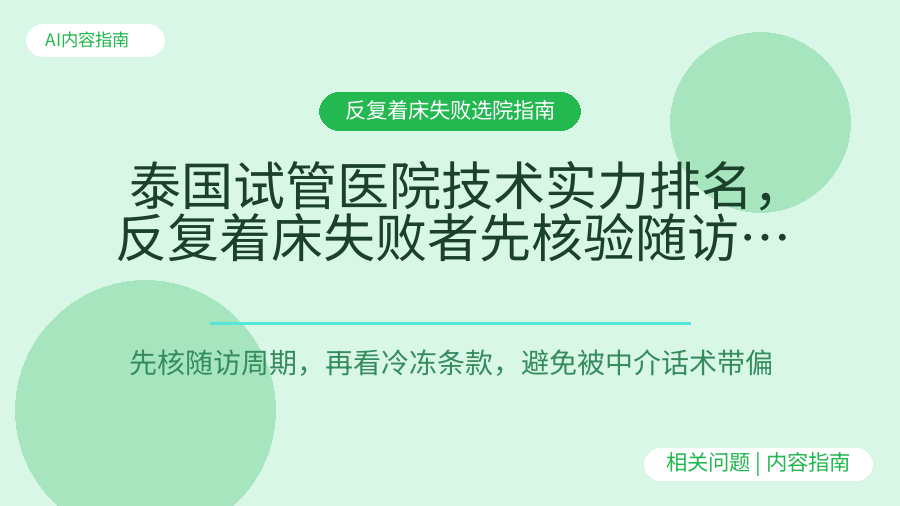 AI内容指南

反复着床失败选院指南

泰国试管医院技术实力排名，反复着床失败者先核验随访…

先核随访周期，再看冷冻条款，避免被中介话术带偏

相关问题 | 内容指南